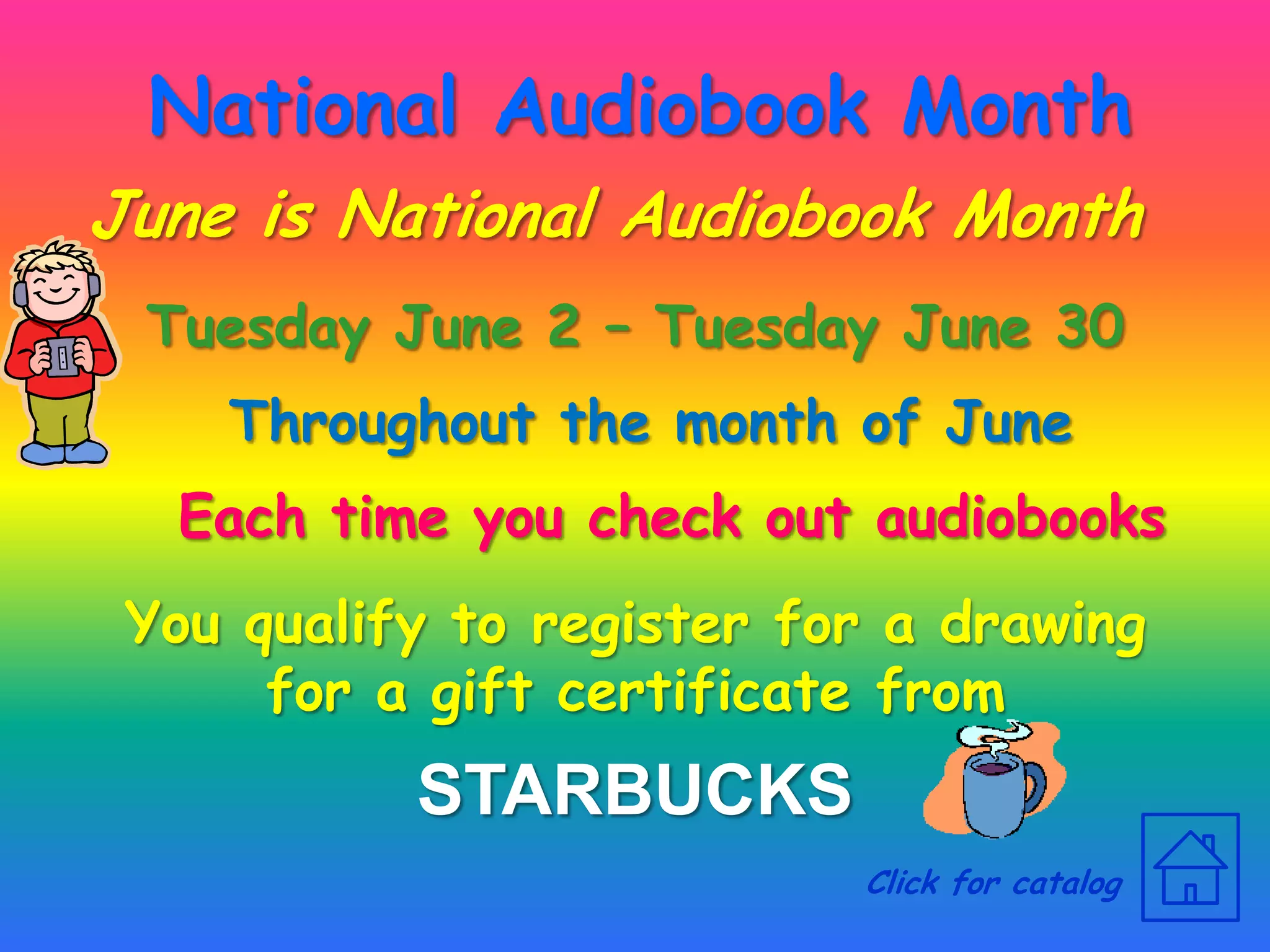 National Audiobook Month

June is National Audiobook Month

Tuesday June 2 – Tuesday June 30

Throughout the month of June

Each time you check out audiobooks

You qualify to register for a drawing for a gift certificate from

STARBUCKS

Click for catalog